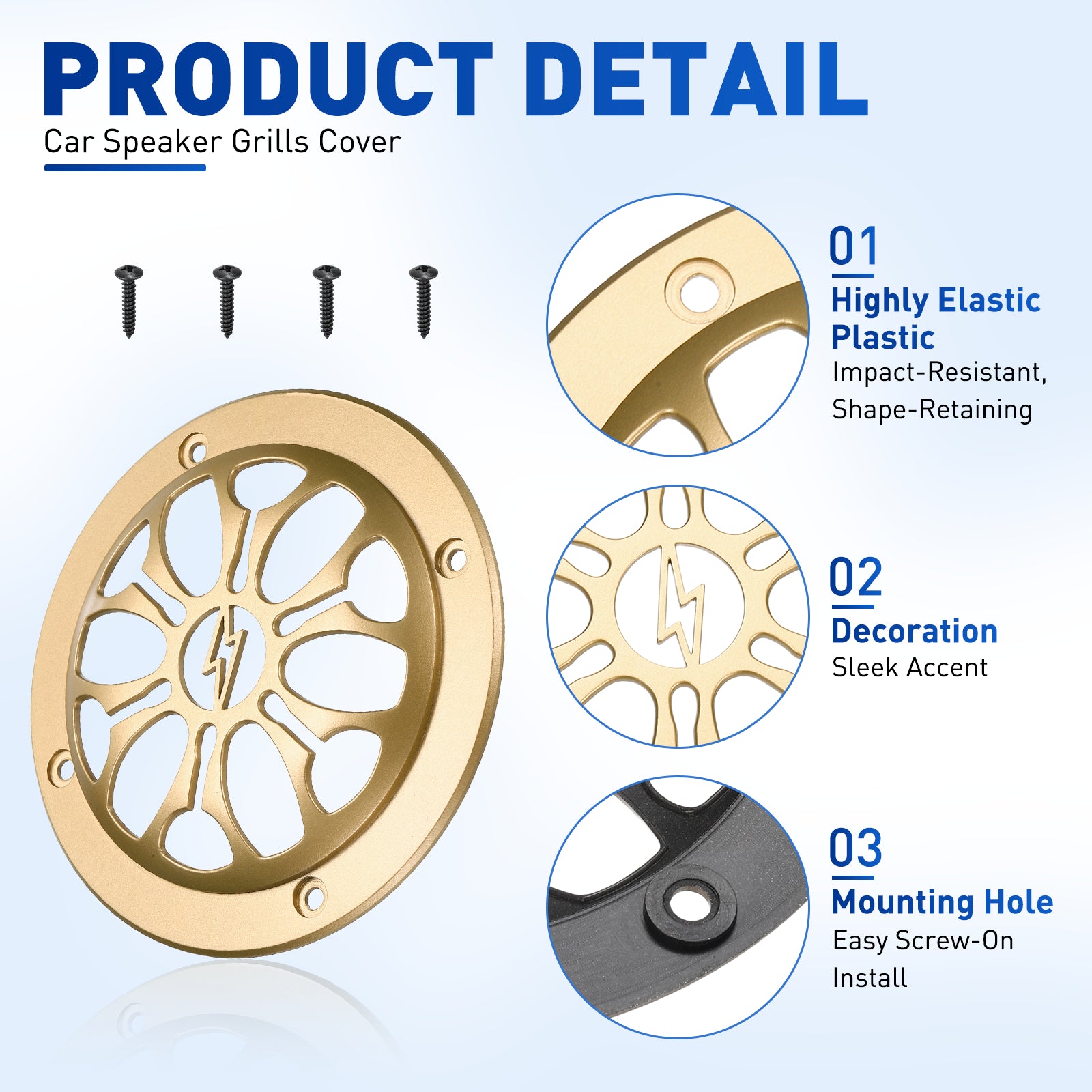 PRODUCT DETAIL
Car Speaker Grills Cover

01
Highly Elastic Plastic
Impact-Resistant, Shape-Retaining

02
Decoration
Sleek Accent

03
Mounting Hole
Easy Screw-On Install